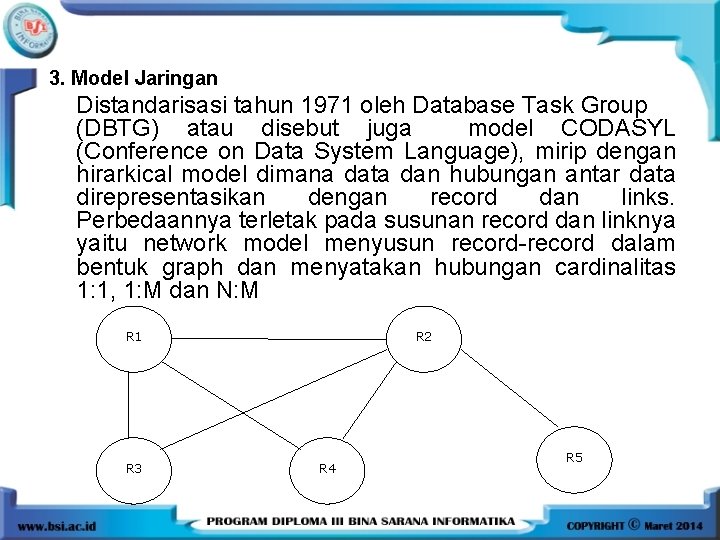 BINA SARANA INFORMATIKA BSI

3. Model Jaringan

Distandarisasi tahun 1971 oleh Database Task Group (DBTG) atau disebut juga model CODASYL (Conference on Data System Language), mirip dengan hirarkical model dimana data dan hubungan antar data direpresentasikan dengan record dan links. Perbedaannya terletak pada susunan record dan linknya yaitu network model menyusun record-record dalam bentuk graph dan menyatakan hubungan cardinalitas 1:1, 1:M dan N:M

R1

R2

R3

R4

R5

www.bsi.ac.id

PROGRAM DIPLOMA III BINA SARANA INFORMATIKA

COPYRIGHT © Maret 2014